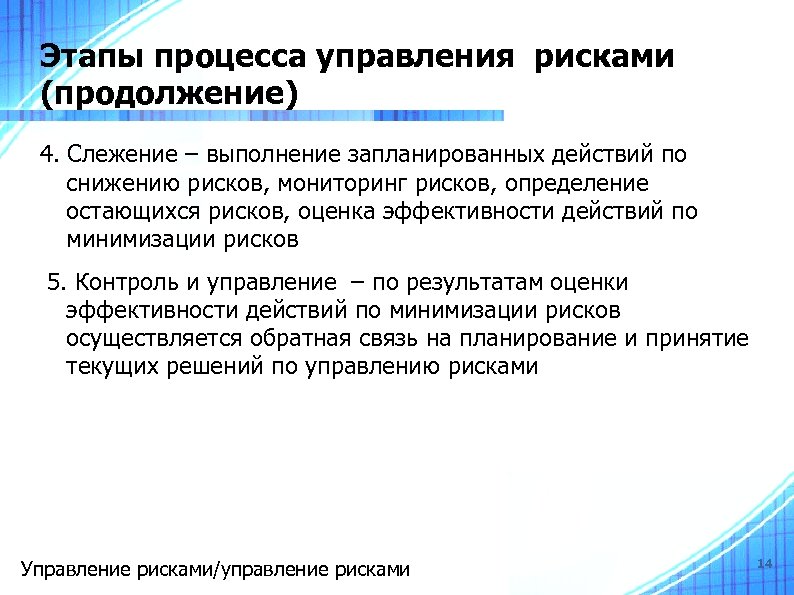 Этапы процесса управления рисками (продолжение)

4. Слежение – выполнение запланированных действий по снижению рисков, мониторинг рисков, определение остающихся рисков, оценка эффективности действий по минимизации рисков

5. Контроль и управление – по результатам оценки эффективности действий по минимизации рисков осуществляется обратная связь на планирование и принятие текущих решений по управлению рисками

Управление рисками/управление рисками

14